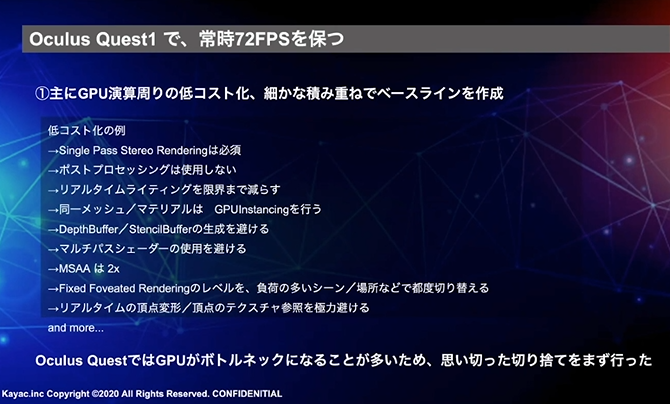 Oculus Quest1 で、常時72FPSを保つ

①主にGPU演算周りの低コスト化、細かな積み重ねでベースラインを作成

低コスト化の例
→Single Pass Stereo Renderingは必須
→ポストプロセッシングは使用しない
→リアルタイムライティングを限界まで減らす
→同一メッシュ／マテリアルは　GPUInstancingを行う
→DepthBuffer／StencilBufferの生成を避ける
→マルチパスシェーダーの使用を避ける
→MSAA は 2x
→Fixed Foveated Renderingのレベルを、負荷の多いシーン／場所などで都度切り替える
→リアルタイムの頂点変形／頂点のテクスチャ参照を極力避ける
and more...

Oculus QuestではGPUがボトルネックになることが多いため、思い切った切り捨てをまず行った

Kayac.inc Copyright ©2020 All Rights Reserved. CONFIDENITIAL